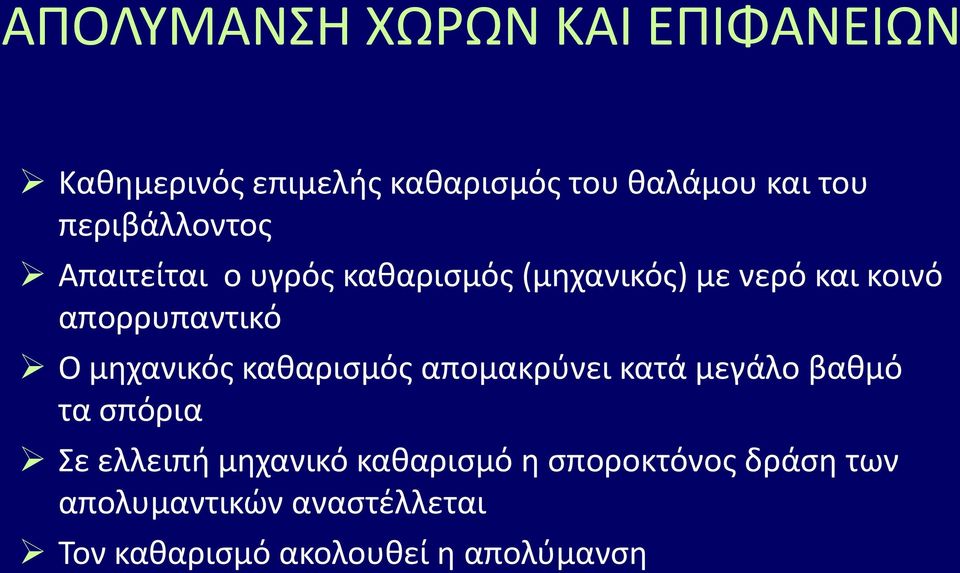 ΑΠΟΛΥΜΑΝΣΗ ΧΩΡΩΝ ΚΑΙ ΕΠΙΦΑΝΕΙΩΝ

➢ Καθημερινός επιμελής καθαρισμός του θαλάμου και του περιβάλλοντος

➢ Απαιτείται ο υγρός καθαρισμός (μηχανικός) με νερό και κοινό απορρυπαντικό

➢ Ο μηχανικός καθαρισμός απομακρύνει κατά μεγάλο βαθμό τα σπόρια

➢ Σε ελλειπή μηχανικό καθαρισμό η σποροκτόνος δράση των απολυμαντικών αναστέλλεται

➢ Τον καθαρισμό ακολουθεί η απολύμανση